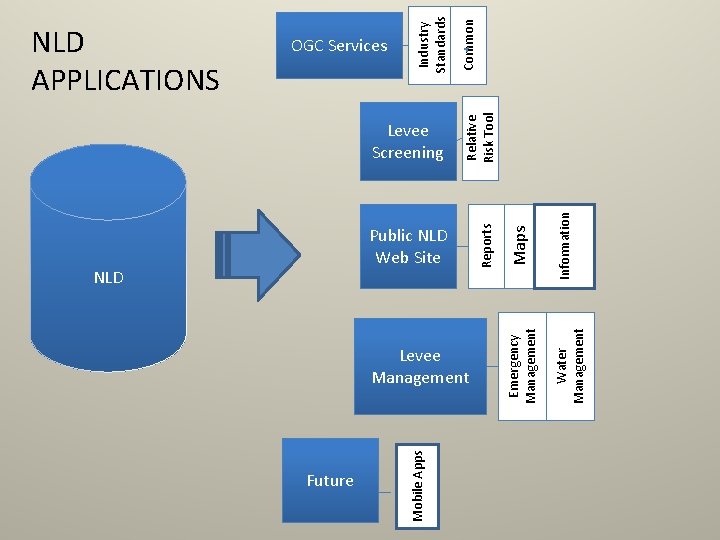 NLD
APPLICATIONS

NLD

OGC Services

Industry Standards

Common

Levee Screening

Relative Risk Tool

Public NLD Web Site

Reports

Maps

Information

Levee Management

Emergency Management

Water Management

Future

Mobile Apps